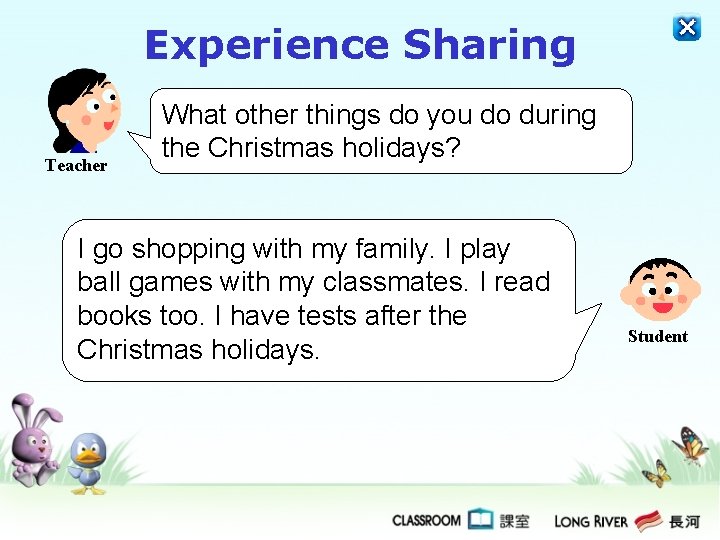 Experience Sharing

Teacher

What other things do you do during the Christmas holidays?

I go shopping with my family. I play ball games with my classmates. I read books too. I have tests after the Christmas holidays.

Student

CLASSROOM 課室 LONG RIVER 長河